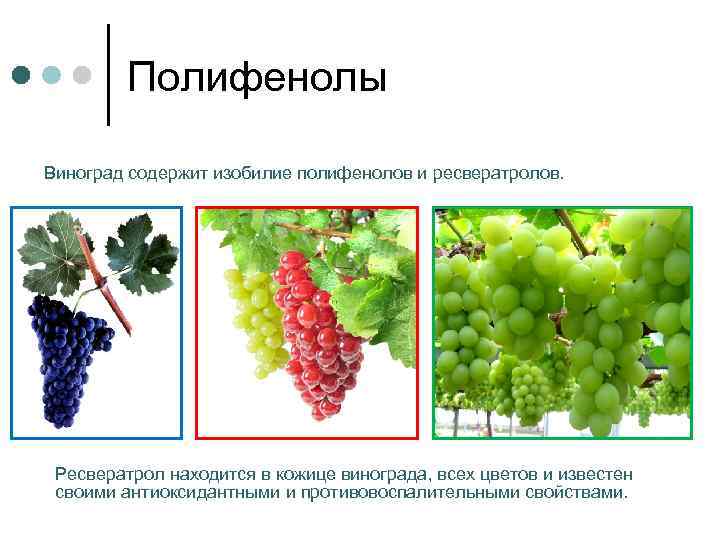 Полифенолы

Виноград содержит изобилие полифенолов и ресвератролов.

Ресвератрол находится в кожице винограда, всех цветов и известен своими антиоксидантными и противовоспалительными свойствами.